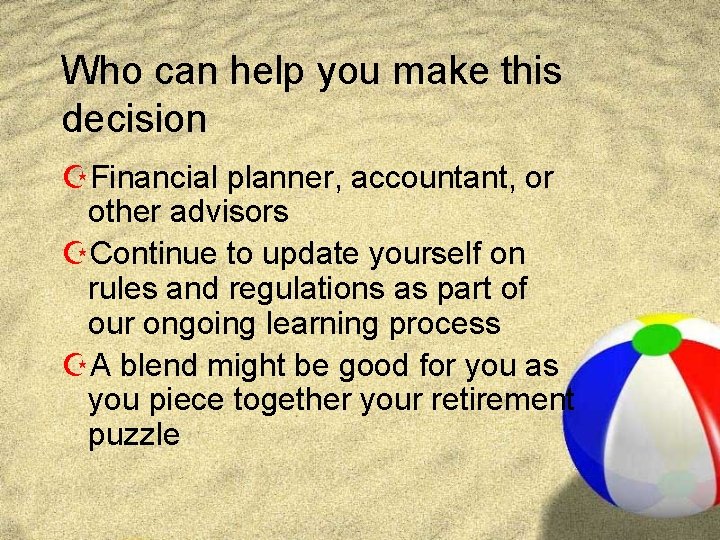 Who can help you make this decision

Financial planner, accountant, or other advisors

Continue to update yourself on rules and regulations as part of our ongoing learning process

A blend might be good for you as you piece together your retirement puzzle